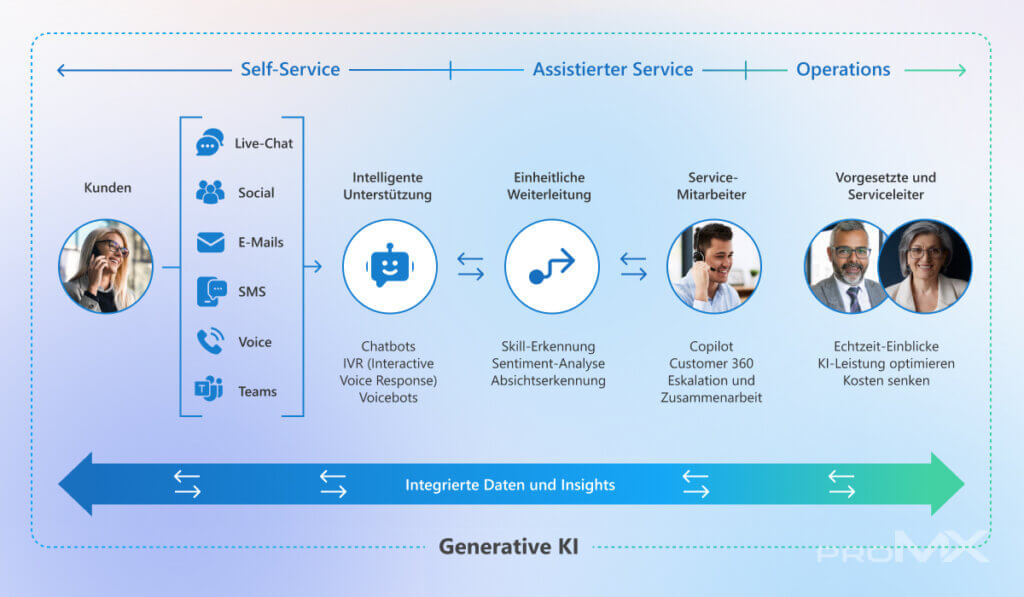 Self-Service
Assistierter Service
Operations

Kunden

Live-Chat
Social
E-Mails
SMS
Voice
Teams

Intelligente Unterstützung

Chatbots
IVR (Interactive Voice Response)
Voicebots

Einheitliche Weiterleitung

Skill-Erkennung
Sentiment-Analyse
Absichtserkennung

Service-Mitarbeiter

Copilot
Customer 360
Eskalation und Zusammenarbeit

Vorgesetzte und Serviceleiter

Echtzeit-Einblicke
KI-Leistung optimieren
Kosten senken

Integrierte Daten und Insights

Generative KI

proMX